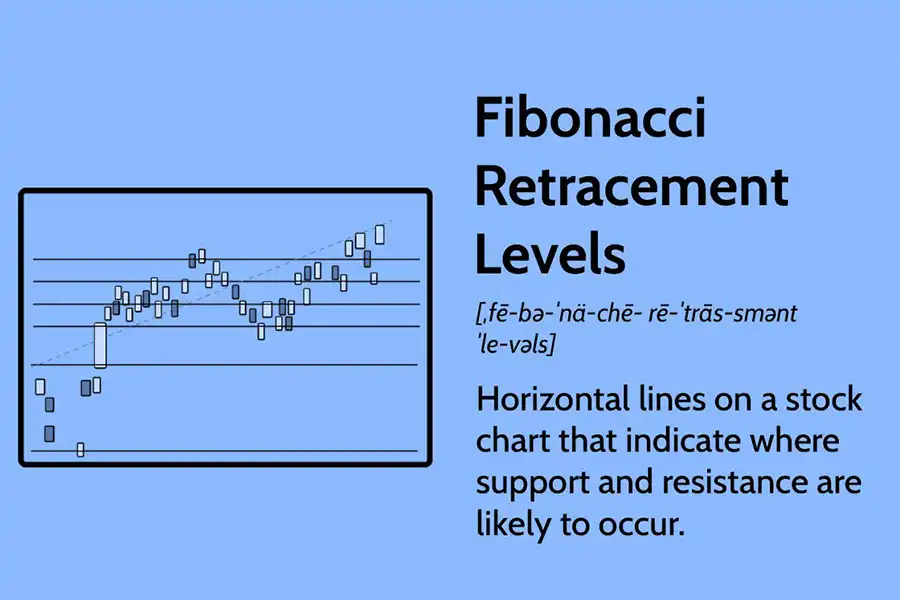 Fibonacci Retracement Levels

[ˌfē-bə-ˈnä-chē- rē-ˈtrās-smənt ˈle-vəls]

Horizontal lines on a stock chart that indicate where support and resistance are likely to occur.